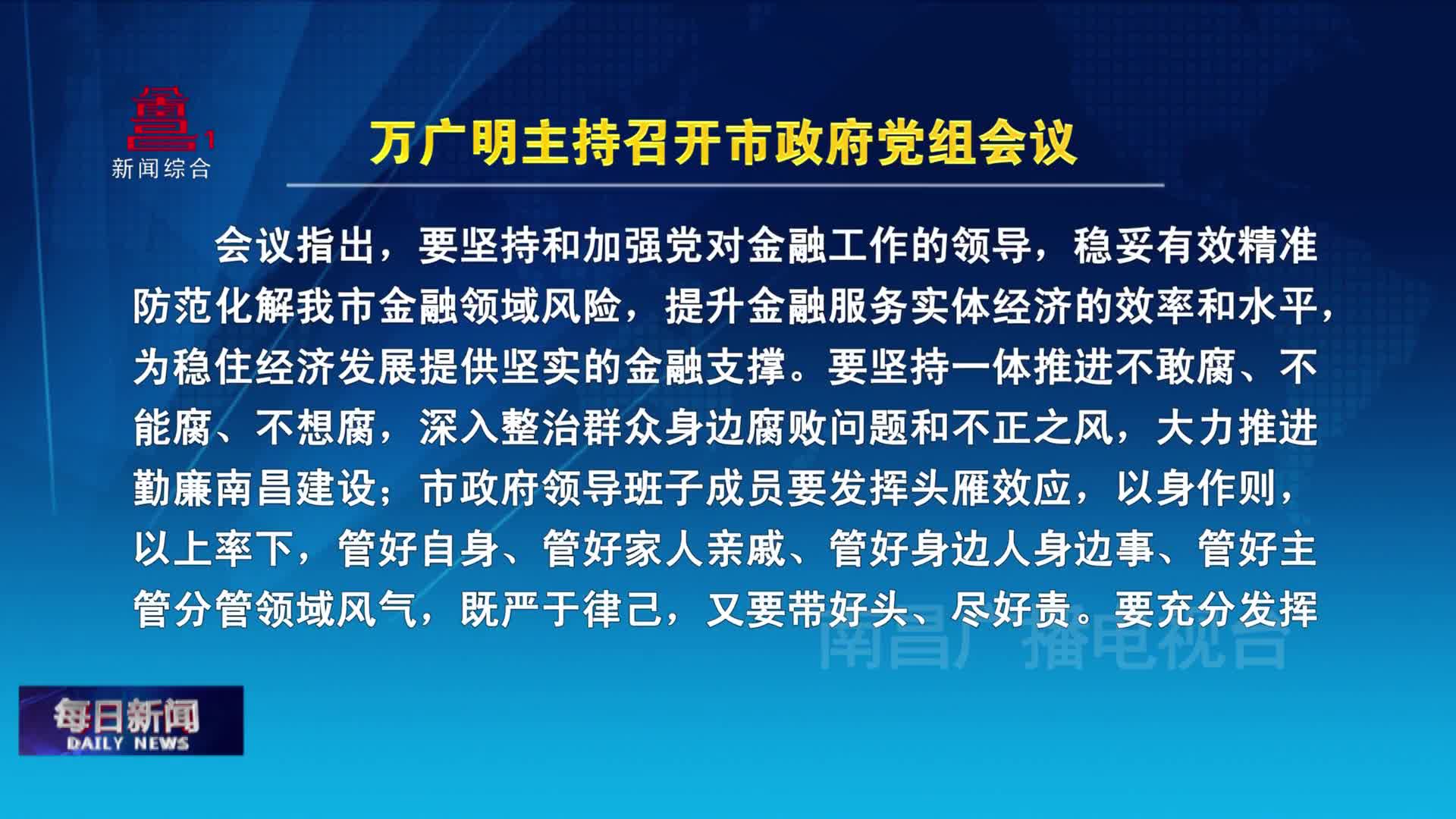 1
新闻综合

万广明主持召开市政府党组会议

会议指出，要坚持和加强党对金融工作的领导，稳妥有效精准防范化解我市金融领域风险，提升金融服务实体经济的效率和水平，为稳住经济发展提供坚实的金融支撑。要坚持一体推进不敢腐、不能腐、不想腐，深入整治群众身边腐败问题和不正之风，大力推进勤廉南昌建设；市政府领导班子成员要发挥头雁效应，以身作则，以上率下，管好自身、管好家人亲戚、管好身边人身边事、管好主管分管领域风气，既严于律己，又要带好头、尽好责。要充分发挥

南昌广播电视台

每日新闻
DAILY NEWS